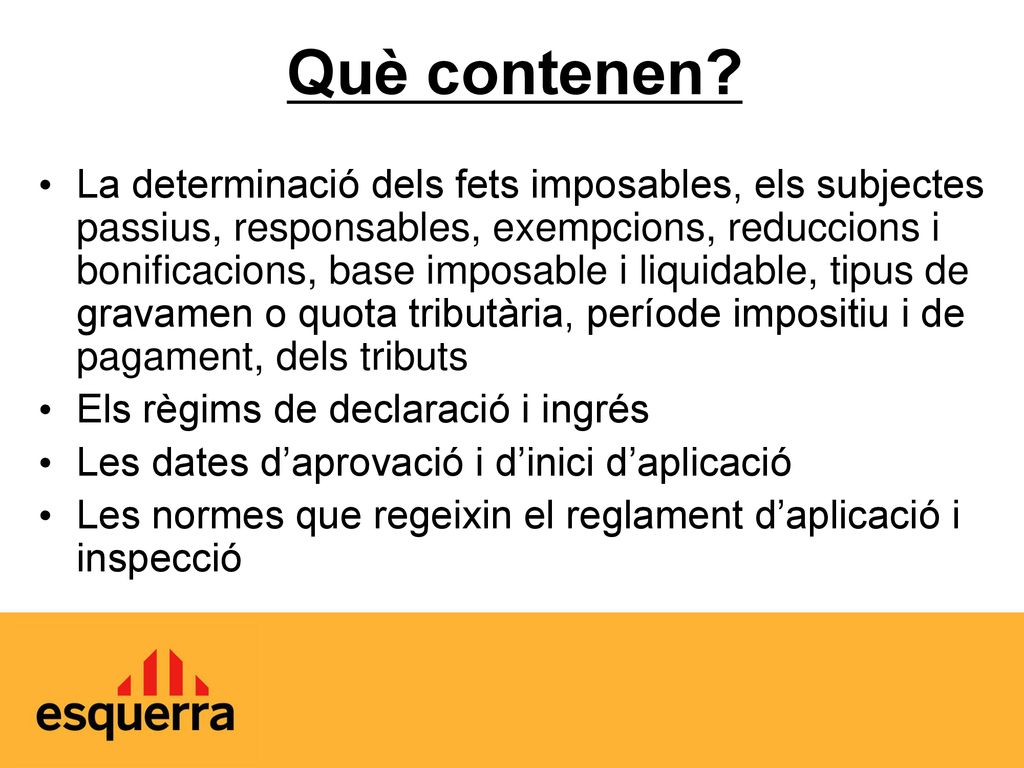 Què contenen?

• La determinació dels fets imposables, els subjectes passius, responsables, exempcions, reduccions i bonificacions, base imposable i liquidable, tipus de gravamen o quota tributària, període impositiu i de pagament, dels tributs
• Els règims de declaració i ingrés
• Les dates d’aprovació i d’inici d’aplicació
• Les normes que regeixin el reglament d’aplicació i inspecció

esquerra